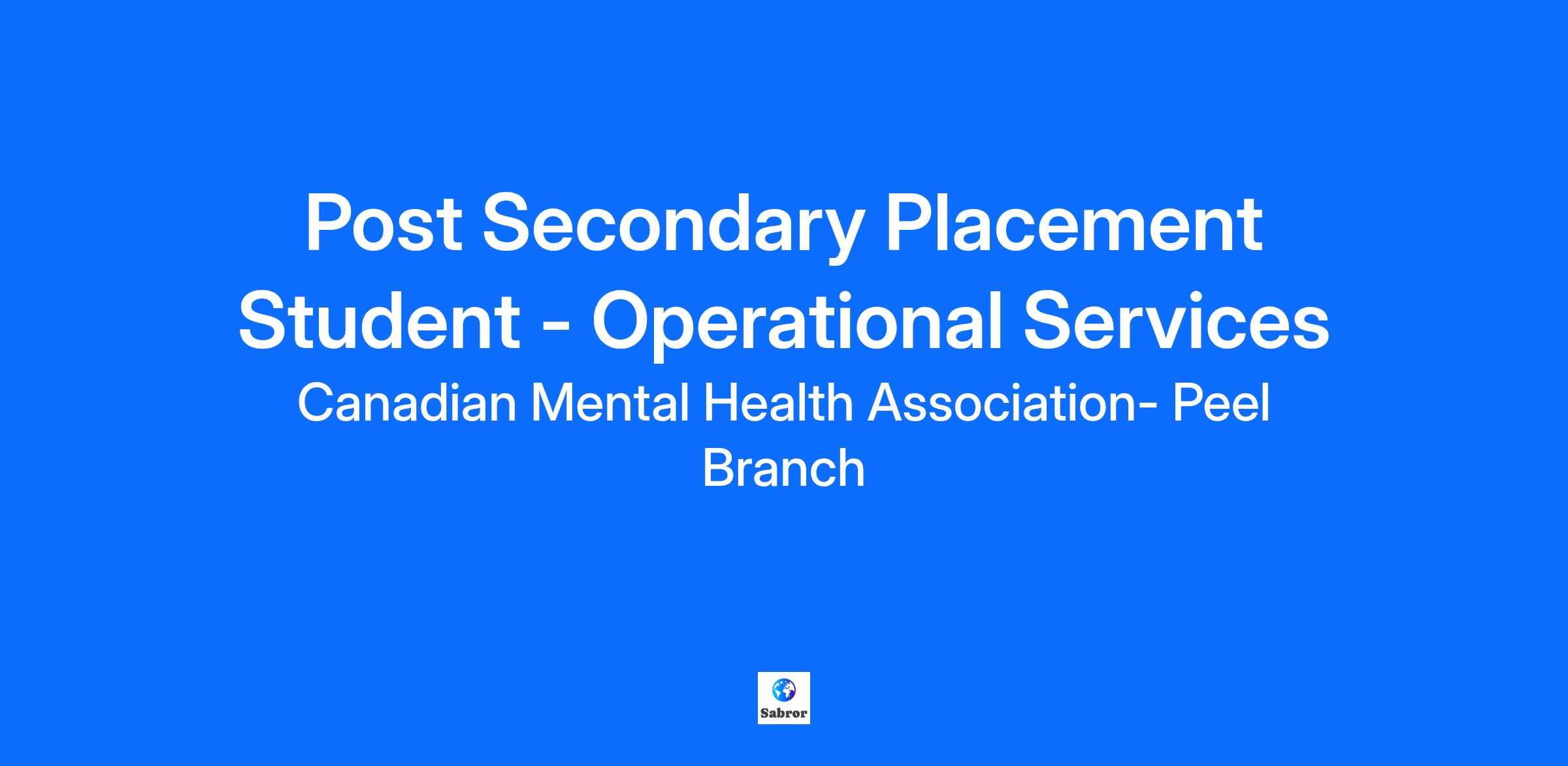 Post Secondary Placement Student - Operational Services

Canadian Mental Health Association- Peel Branch

Sabror